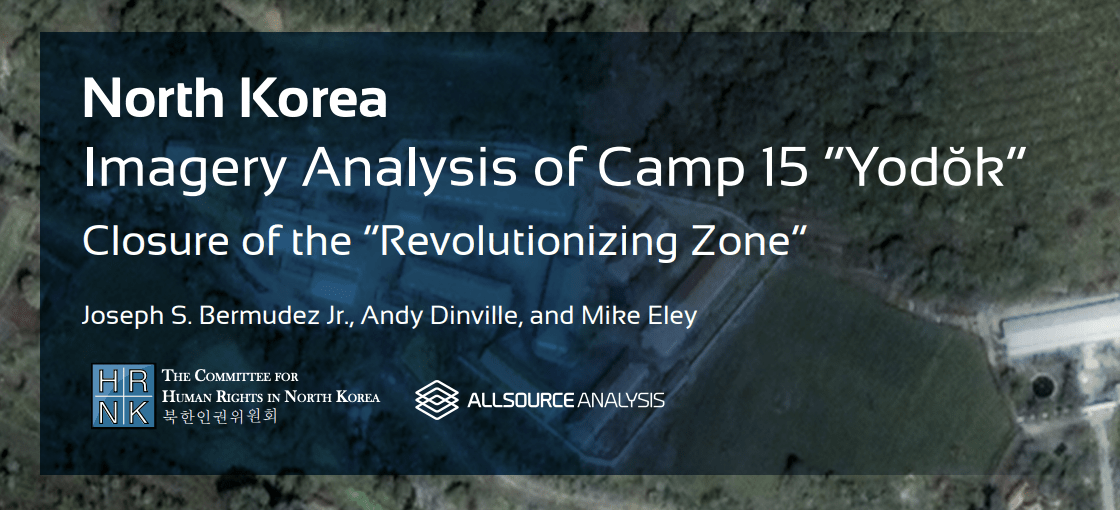 North Korea
Imagery Analysis of Camp 15 "Yodŏk"
Closure of the "Revolutionizing Zone"

Joseph S. Bermudez Jr., Andy Dinville, and Mike Eley

HR NK
THE COMMITTEE FOR HUMAN RIGHTS IN NORTH KOREA
북한인권위원회

ALLSOURCE ANALYSIS